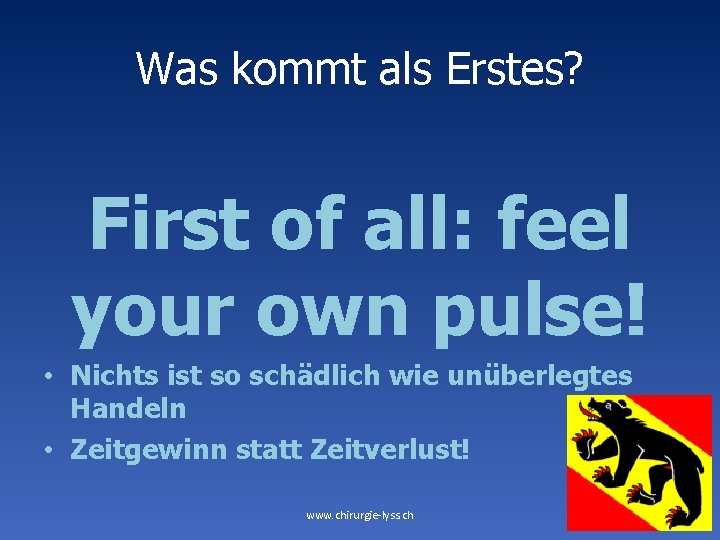 Was kommt als Erstes?

First of all: feel your own pulse!

• Nichts ist so schädlich wie unüberlegtes Handeln
• Zeitgewinn statt Zeitverlust!

www.chirurgie-lyss.ch